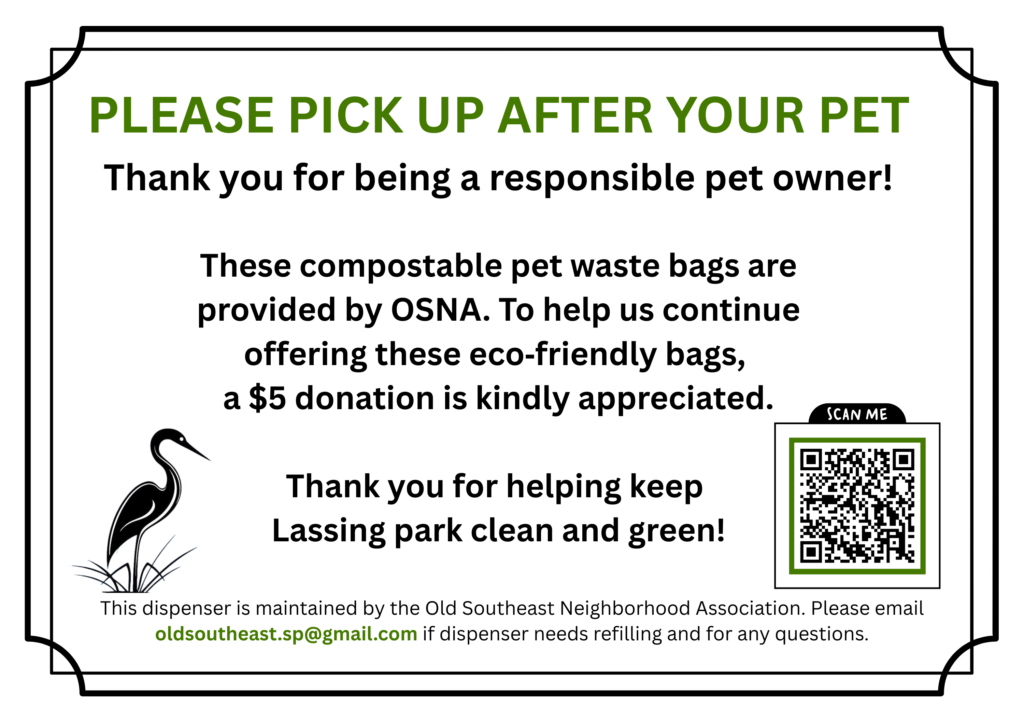 PLEASE PICK UP AFTER YOUR PET

Thank you for being a responsible pet owner!

These compostable pet waste bags are provided by OSNA. To help us continue offering these eco-friendly bags, a \$5 donation is kindly appreciated.

SCAN ME

Thank you for helping keep Lassing park clean and green!

This dispenser is maintained by the Old Southeast Neighborhood Association. Please email oldsoutheast.sp@gmail.com if dispenser needs refilling and for any questions.